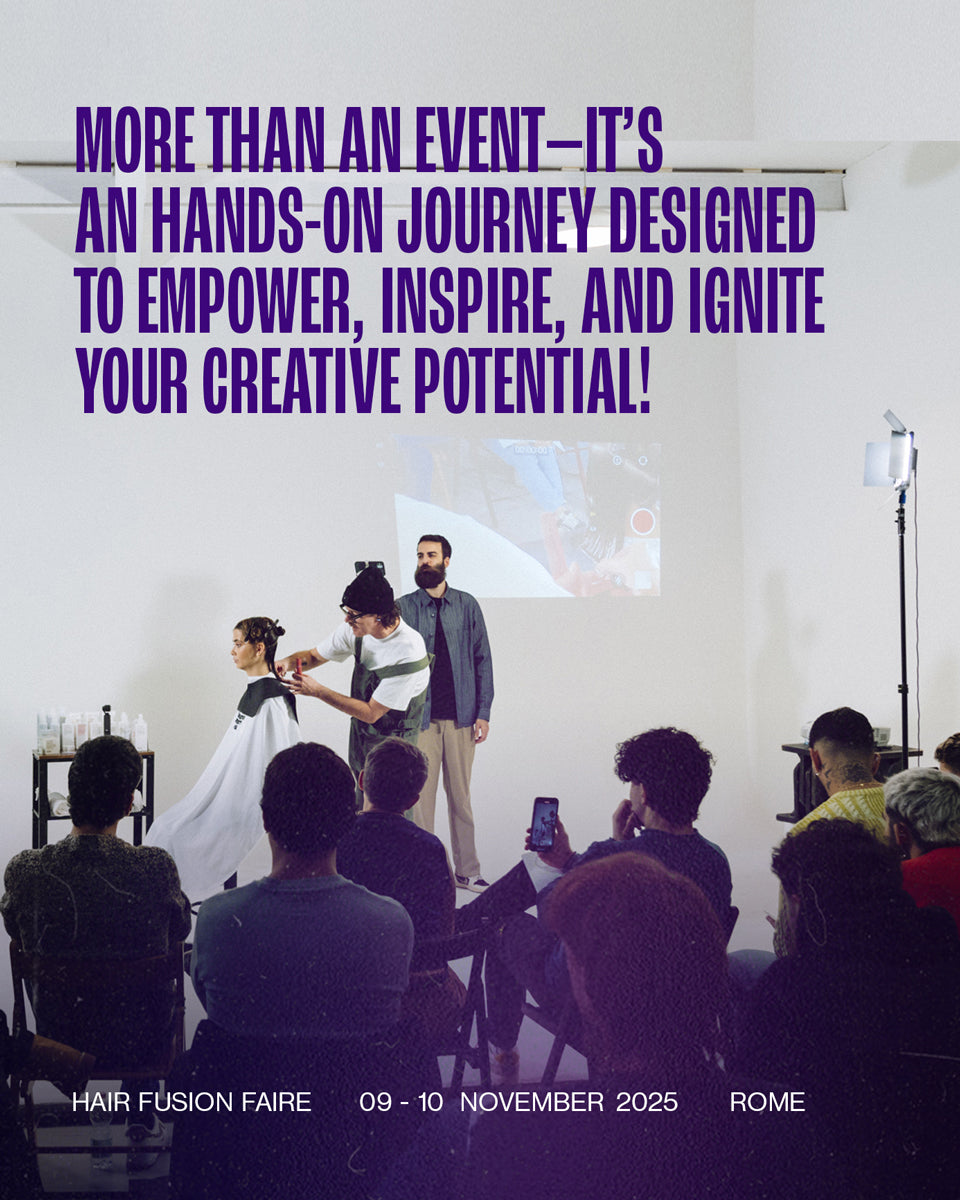 MORE THAN AN EVENT—IT'S AN HANDS-ON JOURNEY DESIGNED TO EMPOWER, INSPIRE, AND IGNITE YOUR CREATIVE POTENTIAL!

HAIR FUSION FAIRE 09 - 10 NOVEMBER 2025 ROME